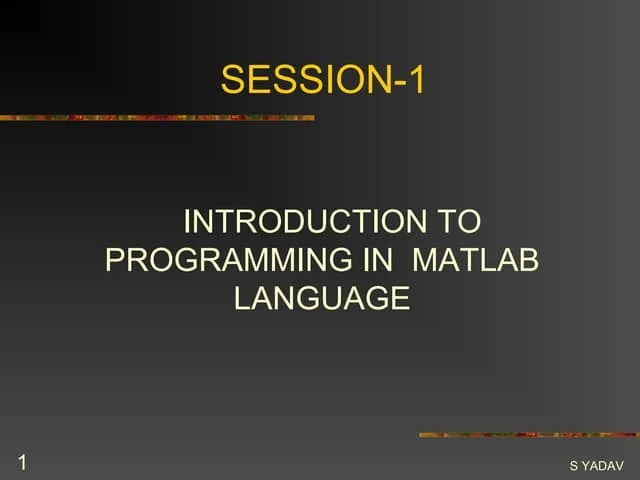 SESSION-1

INTRODUCTION TO PROGRAMMING IN MATLAB LANGUAGE

1

S YADAV